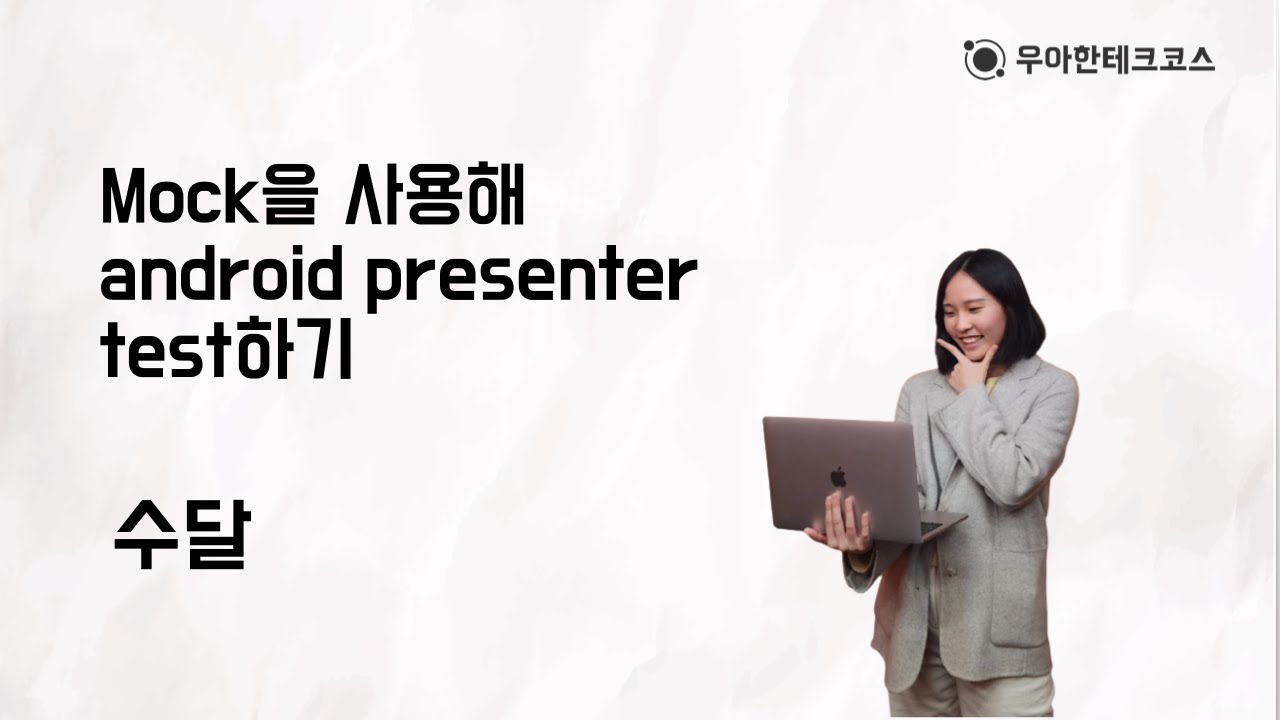 우아한테크코스

Mock을 사용해 android presenter test하기

수달